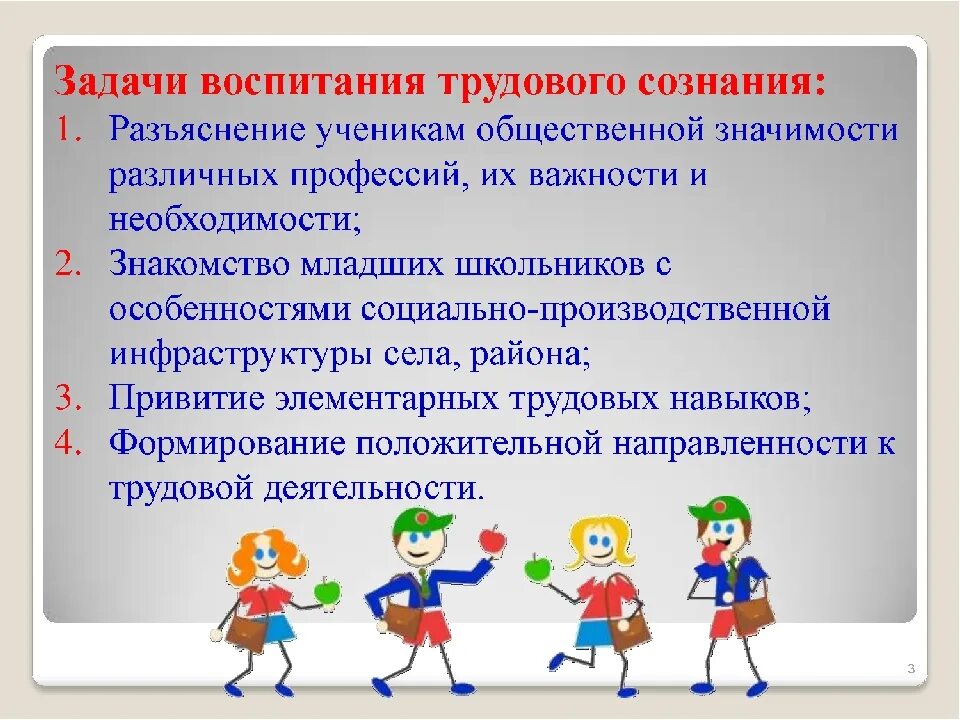 Задачи воспитания трудового сознания:

1. Разъяснение ученикам общественной значимости различных профессий, их важности и необходимости;
2. Знакомство младших школьников с особенностями социально-производственной инфраструктуры села, района;
3. Привитие элементарных трудовых навыков;
4. Формирование положительной направленности к трудовой деятельности.

3